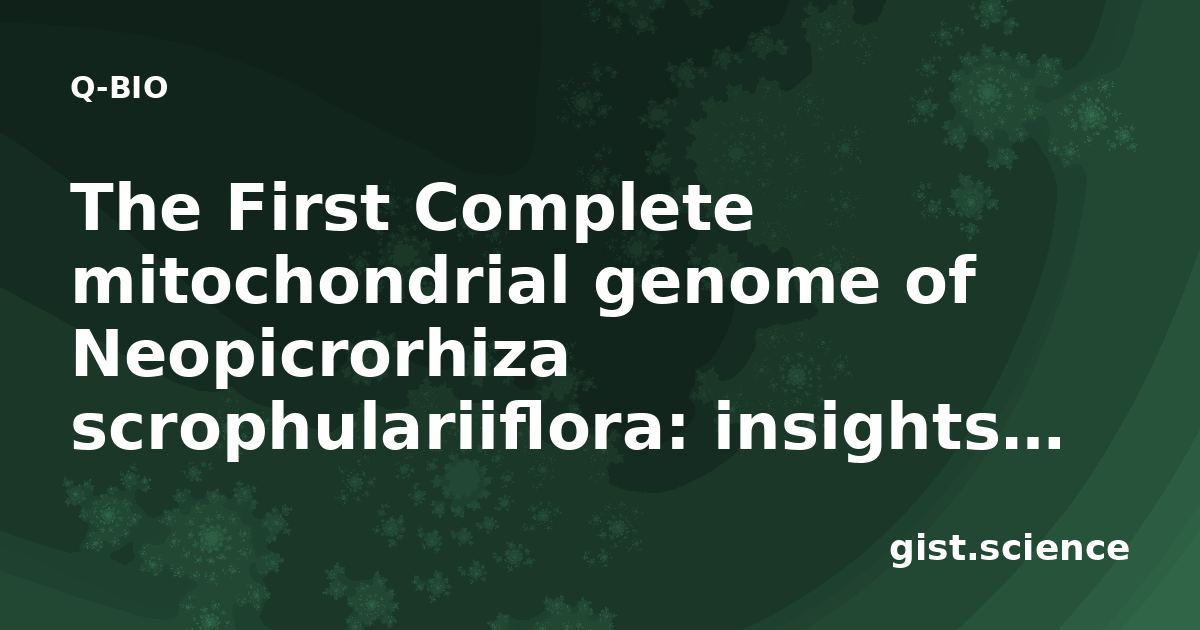 Q-BIO

The First Complete mitochondrial genome of Neopicrorhiza scrophulariiflora: insights…

gist.science